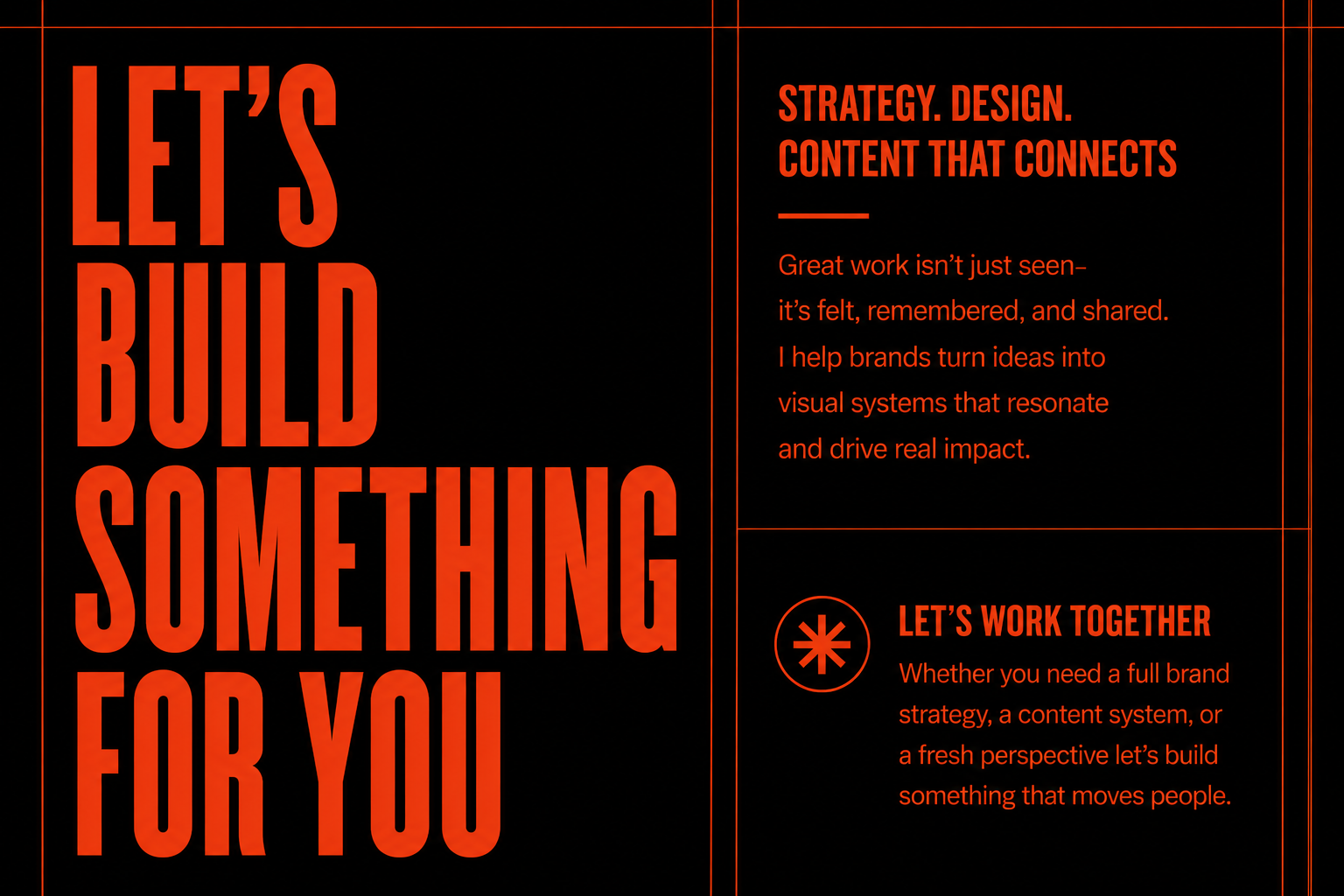 LET'S
BUILD
SOMETHING
FOR YOU

STRATEGY. DESIGN.
CONTENT THAT CONNECTS

Great work isn't just seen– it's felt, remembered, and shared. I help brands turn ideas into visual systems that resonate and drive real impact.

LET'S WORK TOGETHER

Whether you need a full brand strategy, a content system, or a fresh perspective let's build something that moves people.